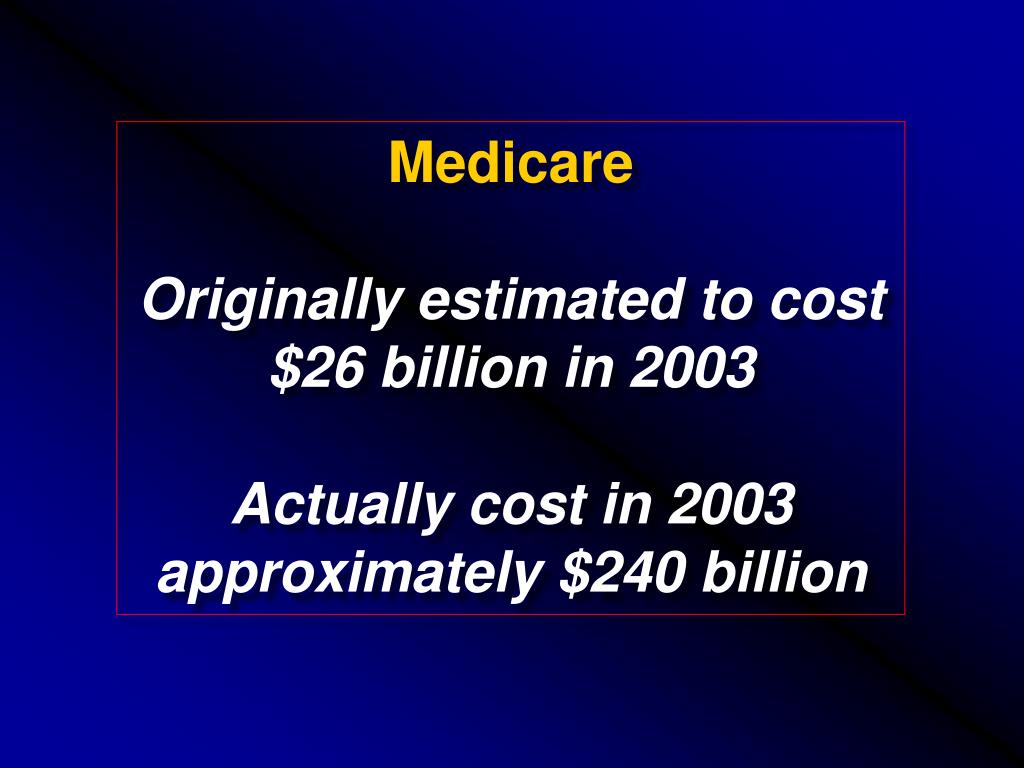 Medicare

Originally estimated to cost \$26 billion in 2003

Actually cost in 2003 approximately \$240 billion